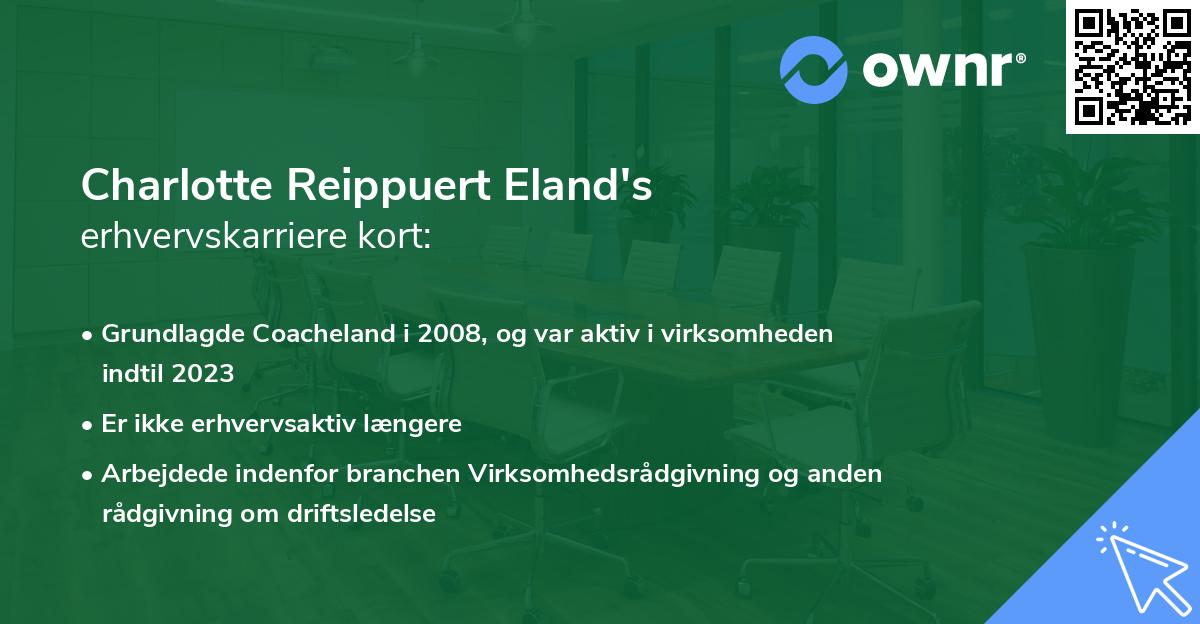 ownr®

Charlotte Reippuert Eland's
erhvervskarriere kort:

• Grundlagde Coacheland i 2008, og var aktiv i virksomheden indtil 2023
• Er ikke erhvervsaktiv længere
• Arbejdede indenfor branchen Virksomhedsrådgivning og anden rådgivning om driftsledelse